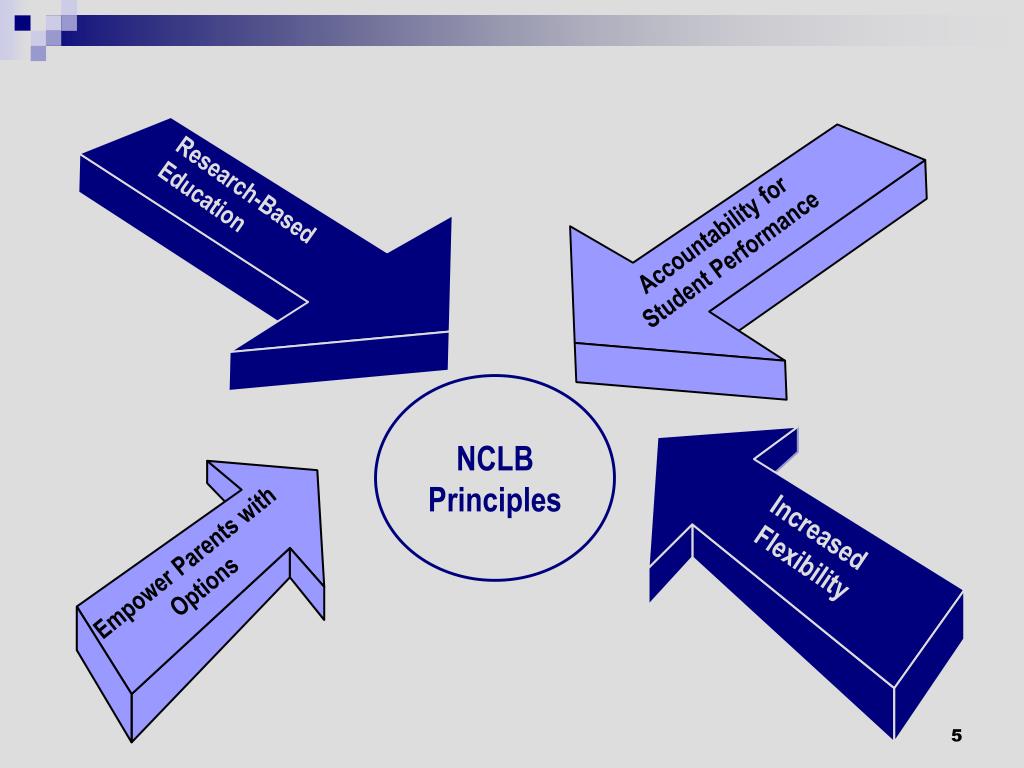 Research-Based Education

Accountability for Student Performance

NCLB Principles

Empower Parents with Options

Increased Flexibility

5